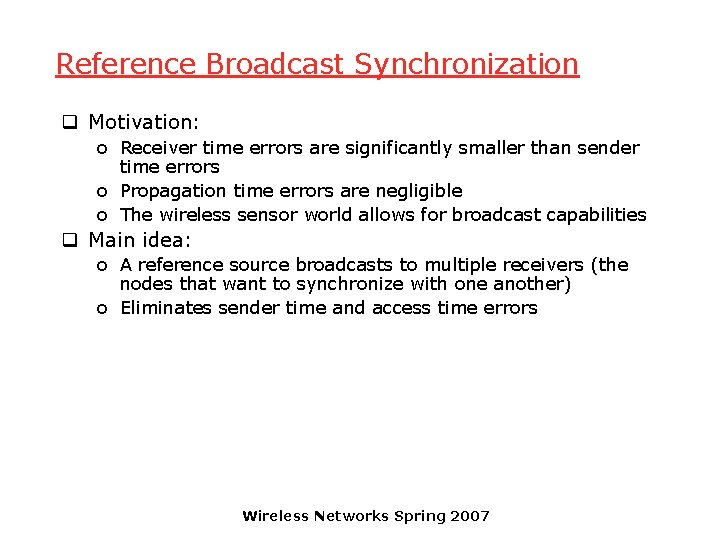 Reference Broadcast Synchronization

❑ Motivation:

o Receiver time errors are significantly smaller than sender time errors

o Propagation time errors are negligible

o The wireless sensor world allows for broadcast capabilities

❑ Main idea:

o A reference source broadcasts to multiple receivers (the nodes that want to synchronize with one another)

o Eliminates sender time and access time errors

Wireless Networks Spring 2007